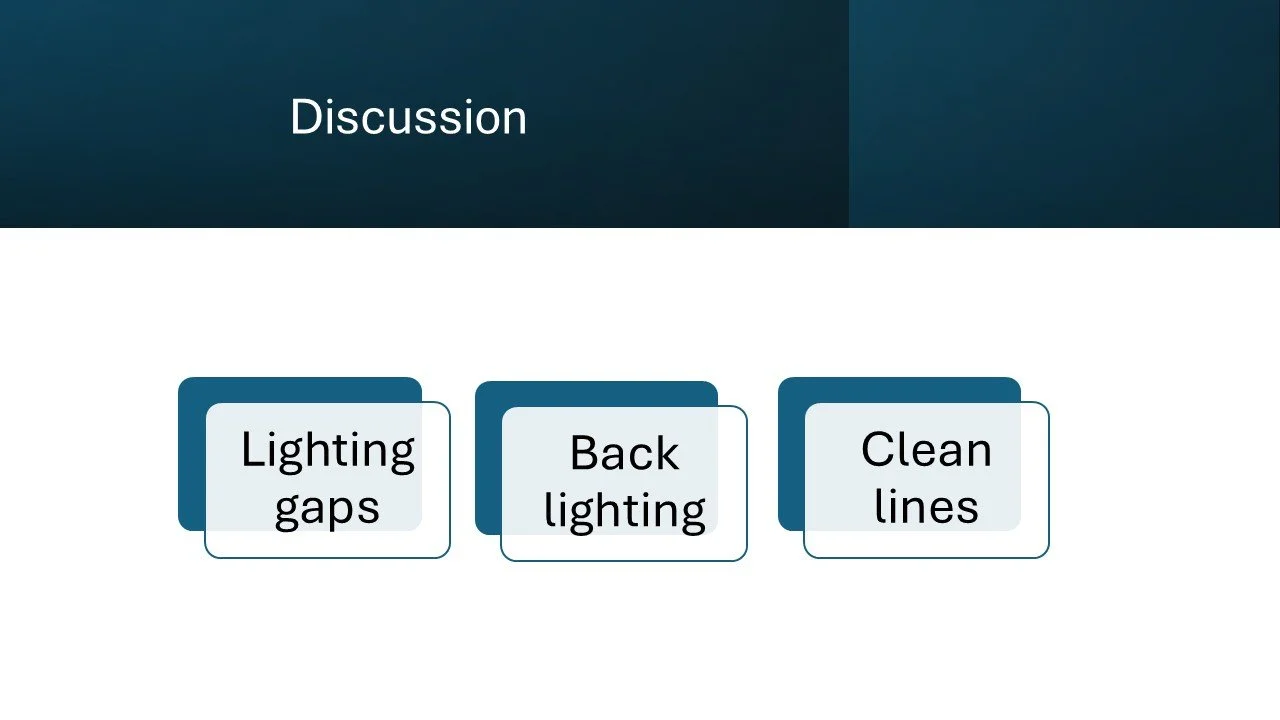 Discussion

Lighting gaps

Back lighting

Clean lines